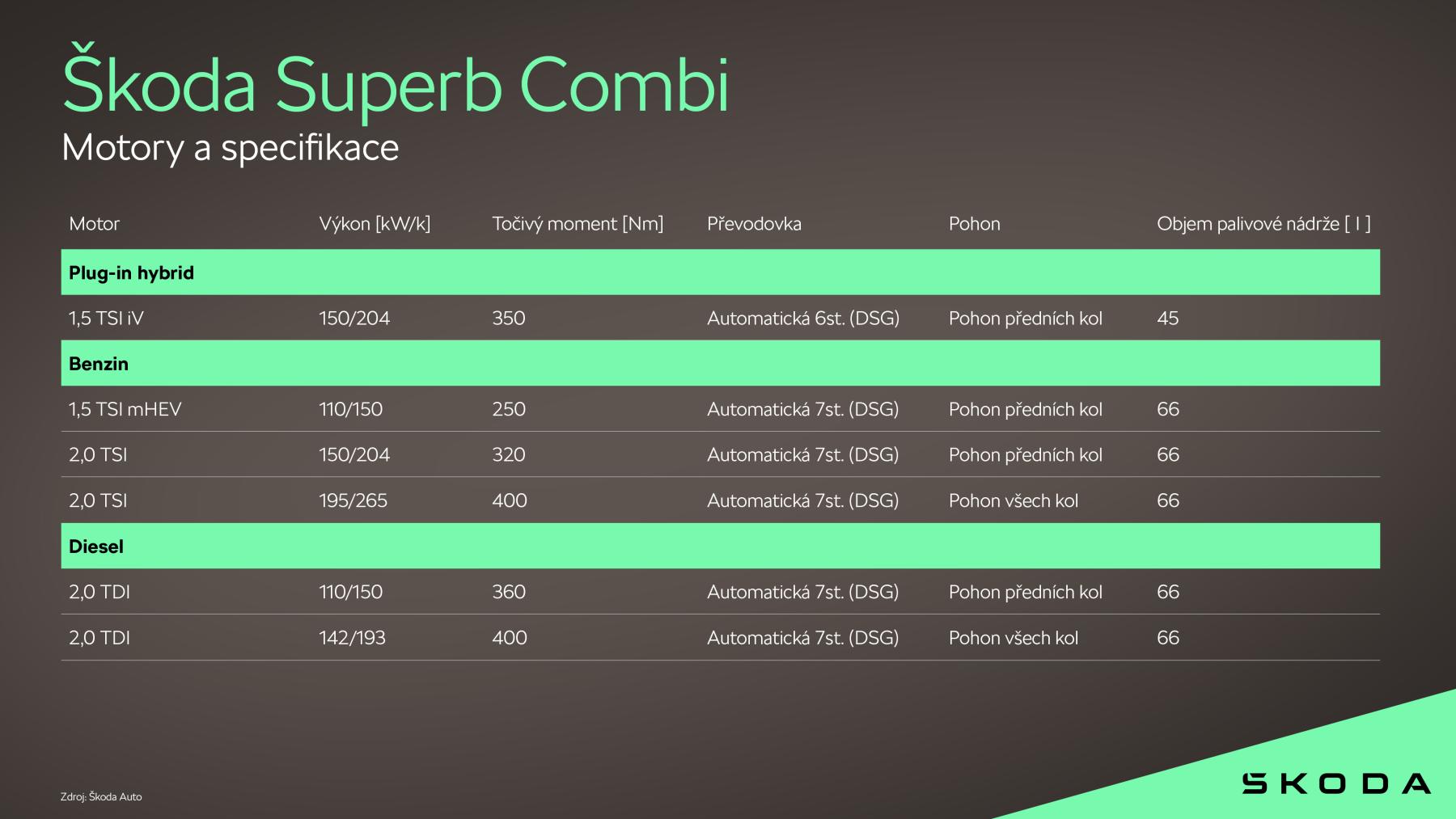 Škoda Superb Combi
Motory a specifikace

| Motor | Výkon [kW/k] | Točivý moment [Nm] | Převodovka | Pohon | Objem palivové nádrže [ l ] |
|---|---|---|---|---|---|
| **Plug-in hybrid** | | | | | |
| 1,5 TSI iV | 150/204 | 350 | Automatická 6st. (DSG) | Pohon předních kol | 45 |
| **Benzin** | | | | | |
| 1,5 TSI mHEV | 110/150 | 250 | Automatická 7st. (DSG) | Pohon předních kol | 66 |
| 2,0 TSI | 150/204 | 320 | Automatická 7st. (DSG) | Pohon předních kol | 66 |
| 2,0 TSI | 195/265 | 400 | Automatická 7st. (DSG) | Pohon všech kol | 66 |
| **Diesel** | | | | | |
| 2,0 TDI | 110/150 | 360 | Automatická 7st. (DSG) | Pohon předních kol | 66 |
| 2,0 TDI | 142/193 | 400 | Automatická 7st. (DSG) | Pohon všech kol | 66 |

Zdroj: Škoda Auto

ŠKODA